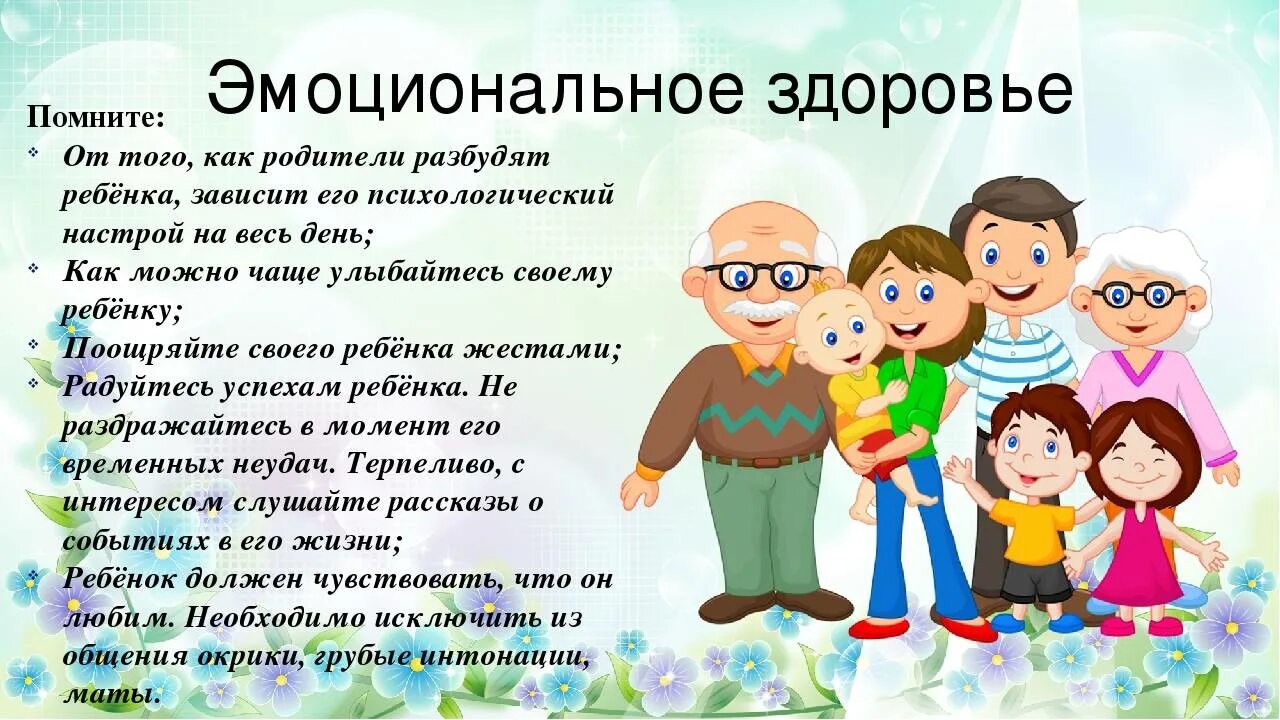 Эмоциональное здоровье

Помните:

- От того, как родители разбудят ребёнка, зависит его психологический настрой на весь день;
- Как можно чаще улыбайтесь своему ребёнку;
- Поощряйте своего ребёнка жестами;
- Радуйтесь успехам ребёнка. Не раздражайтесь в момент его временных неудач. Терпеливо, с интересом слушайте рассказы о событиях в его жизни;
- Ребёнок должен чувствовать, что он любим. Необходимо исключить из общения окрики, грубые интонации, маты.